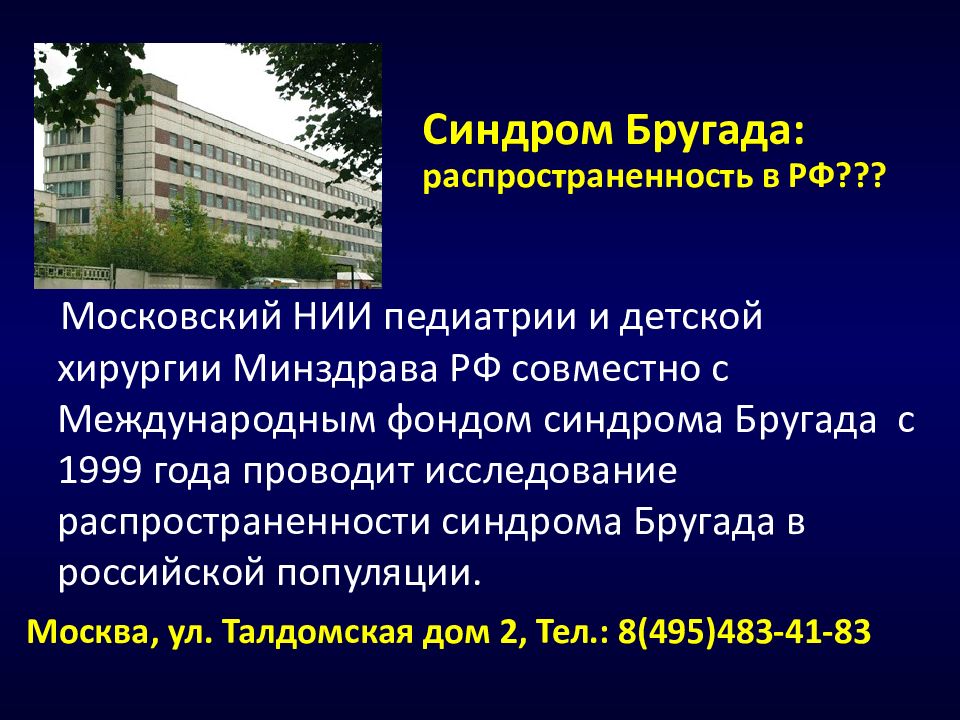 Синдром Бругада:
распространенность в РФ???

Московский НИИ педиатрии и детской хирургии Минздрава РФ совместно с Международным фондом синдрома Бругада с 1999 года проводит исследование распространенности синдрома Бругада в российской популяции.

Москва, ул. Талдомская дом 2, Тел.: 8(495)483-41-83